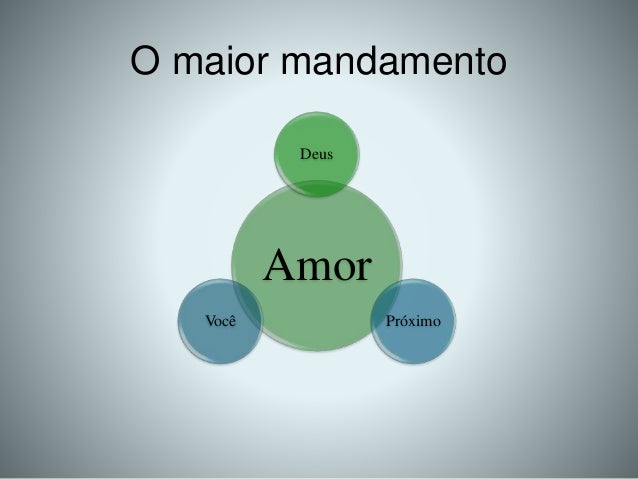 O maior mandamento

Deus

Amor

Você

Próximo